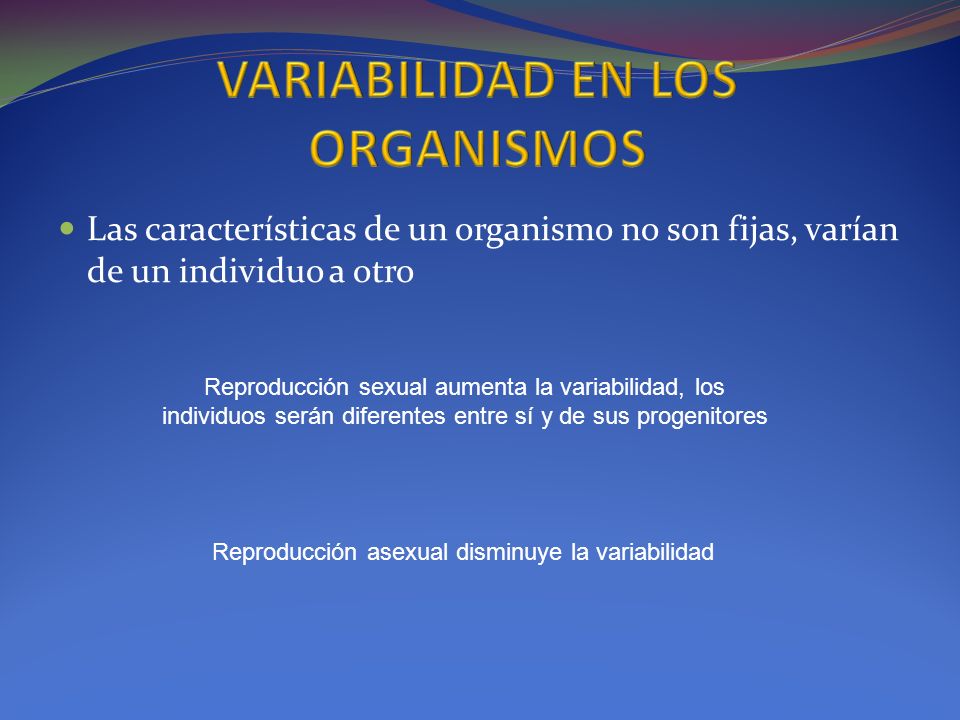 VARIABILIDAD EN LOS ORGANISMOS

Las características de un organismo no son fijas, varían de un individuo a otro

Reproducción sexual aumenta la variabilidad, los individuos serán diferentes entre sí y de sus progenitores

Reproducción asexual disminuye la variabilidad